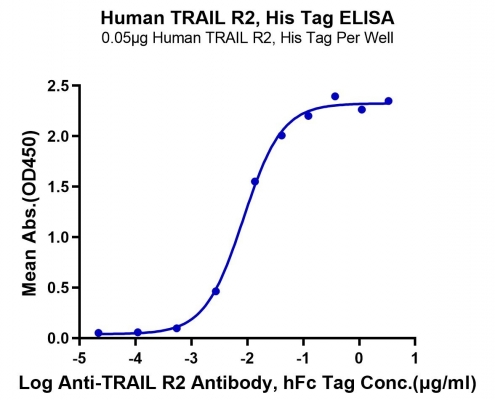 Human TRAIL R2, His Tag ELISA
0.05μg Human TRAIL R2, His Tag Per Well

Mean Abs.(OD450)

2.5
2.0
1.5
1.0
0.5
0.0

-5 -4 -3 -2 -1 0 1

Log Anti-TRAIL R2 Antibody, hFc Tag Conc.(μg/ml)